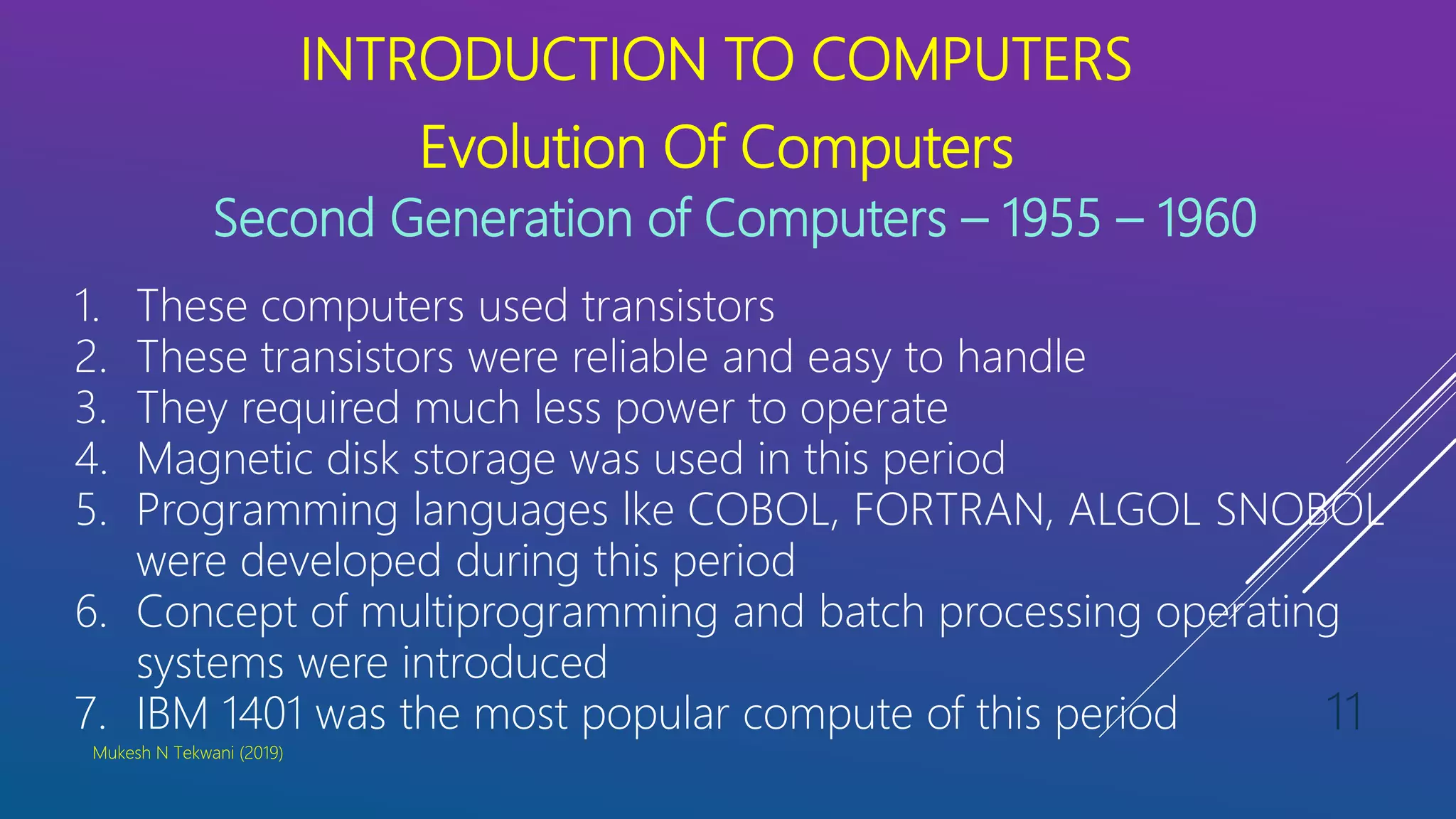 INTRODUCTION TO COMPUTERS

Evolution Of Computers

Second Generation of Computers – 1955 – 1960

1. These computers used transistors
2. These transistors were reliable and easy to handle
3. They required much less power to operate
4. Magnetic disk storage was used in this period
5. Programming languages lke COBOL, FORTRAN, ALGOL SNOBOL were developed during this period
6. Concept of multiprogramming and batch processing operating systems were introduced
7. IBM 1401 was the most popular compute of this period

11

Mukesh N Tekwani (2019)